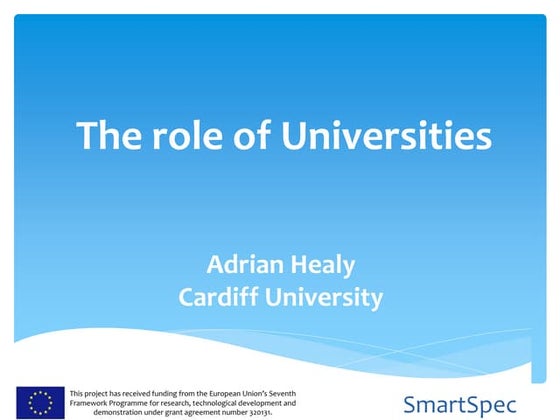 The role of Universities

Adrian Healy
Cardiff University

This project has received funding from the European Union's Seventh Framework Programme for research, technological development and demonstration under grant agreement number 320131.

SmartSpec